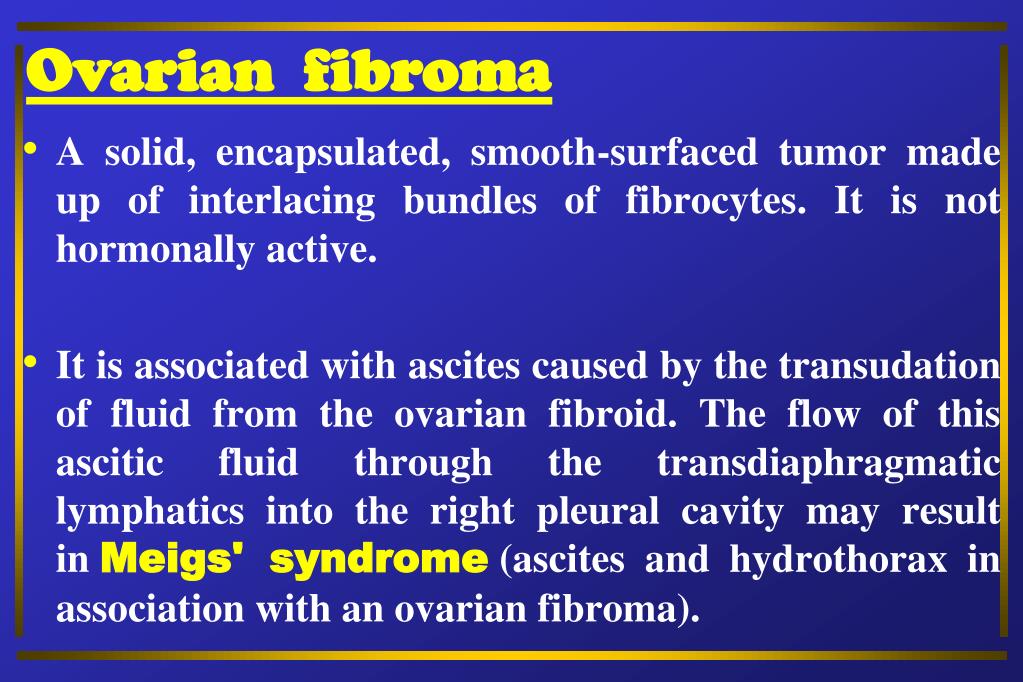 Ovarian fibroma

• A solid, encapsulated, smooth-surfaced tumor made up of interlacing bundles of fibrocytes. It is not hormonally active.

• It is associated with ascites caused by the transudation of fluid from the ovarian fibroid. The flow of this ascitic fluid through the transdiaphragmatic lymphatics into the right pleural cavity may result in Meigs' syndrome (ascites and hydrothorax in association with an ovarian fibroma).